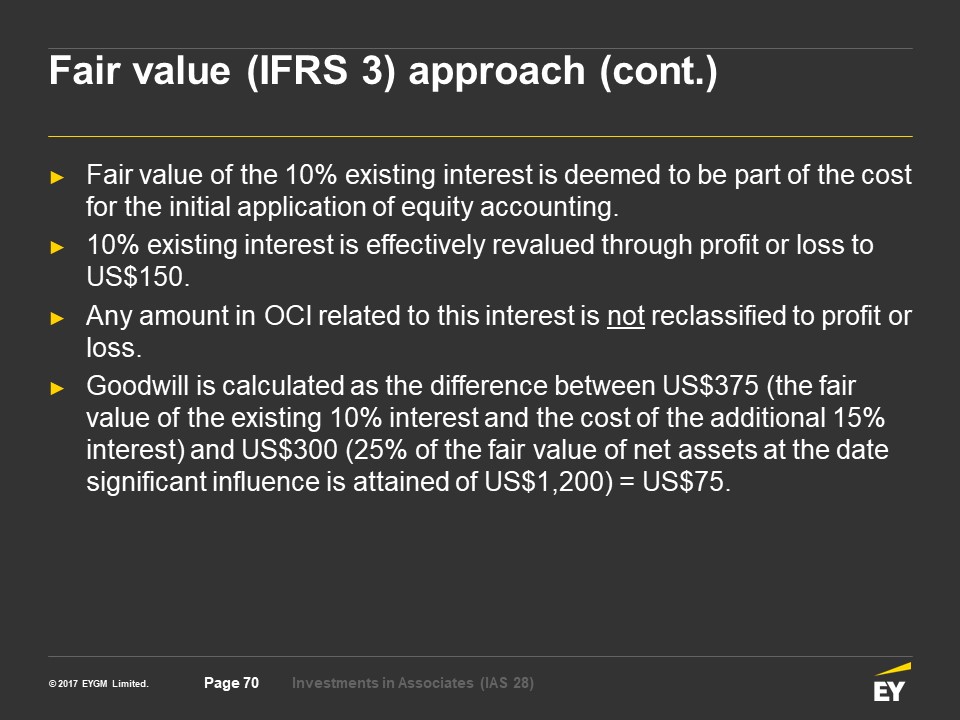 Fair value (IFRS 3) approach (cont.)

► Fair value of the 10% existing interest is deemed to be part of the cost for the initial application of equity accounting.

► 10% existing interest is effectively revalued through profit or loss to US$150.

► Any amount in OCI related to this interest is not reclassified to profit or loss.

► Goodwill is calculated as the difference between US$375 (the fair value of the existing 10% interest and the cost of the additional 15% interest) and US$300 (25% of the fair value of net assets at the date significant influence is attained of US$1,200) = US$75.

© 2017 EYGM Limited. Page 70 Investments in Associates (IAS 28)

EY